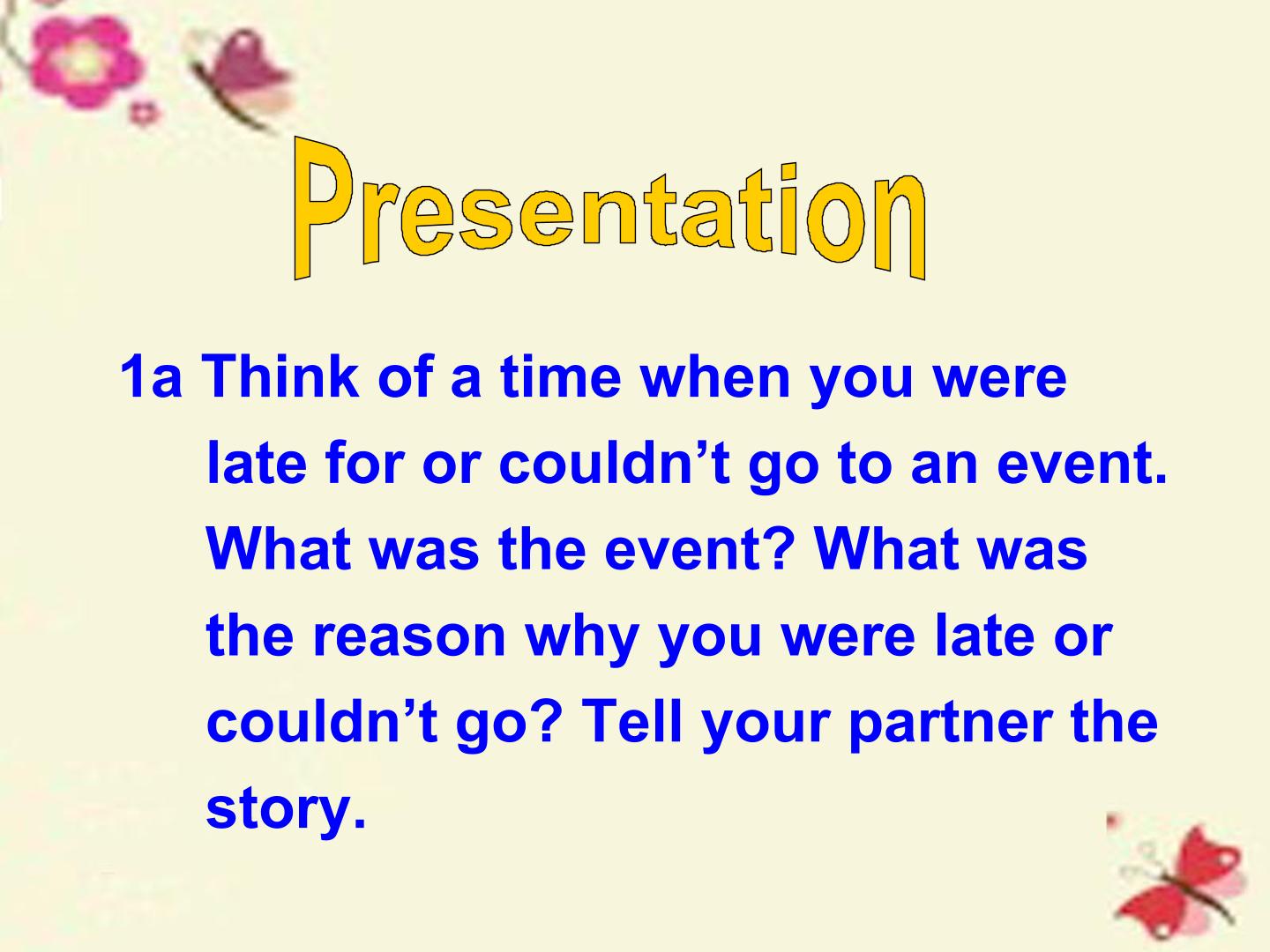 Presentation

1a Think of a time when you were late for or couldn't go to an event. What was the event? What was the reason why you were late or couldn't go? Tell your partner the story.